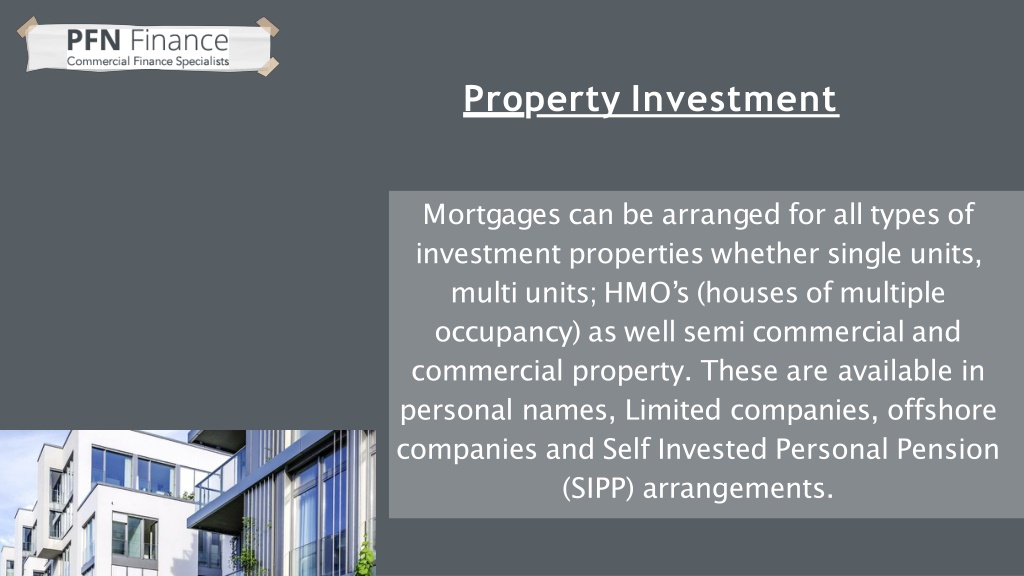 PFN Finance
Commercial Finance Specialists

Property Investment

Mortgages can be arranged for all types of investment properties whether single units, multi units; HMO's (houses of multiple occupancy) as well semi commercial and commercial property. These are available in personal names, Limited companies, offshore companies and Self Invested Personal Pension (SIPP) arrangements.